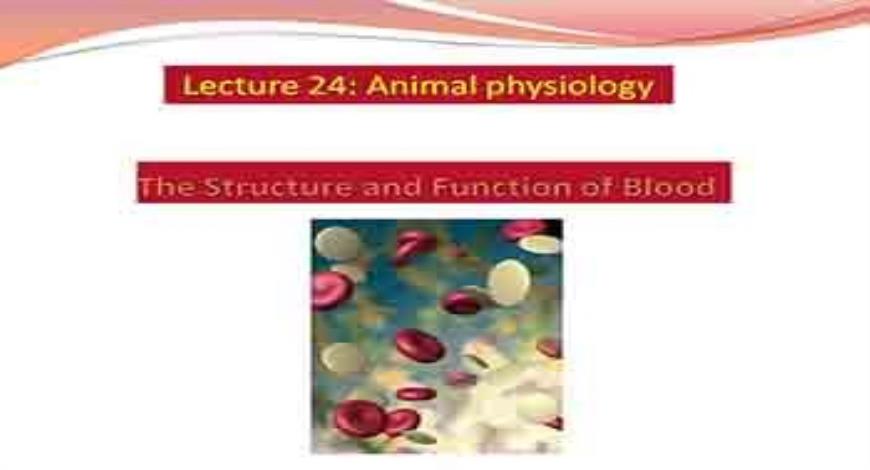 Lecture 24: Animal physiology

The Structure and Function of Blood